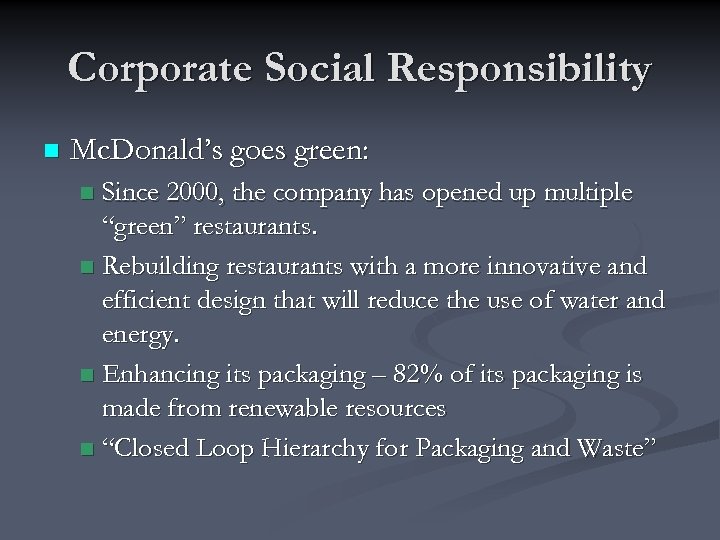 Corporate Social Responsibility

McDonald’s goes green:

Since 2000, the company has opened up multiple “green” restaurants.

Rebuilding restaurants with a more innovative and efficient design that will reduce the use of water and energy.

Enhancing its packaging – 82% of its packaging is made from renewable resources

“Closed Loop Hierarchy for Packaging and Waste”